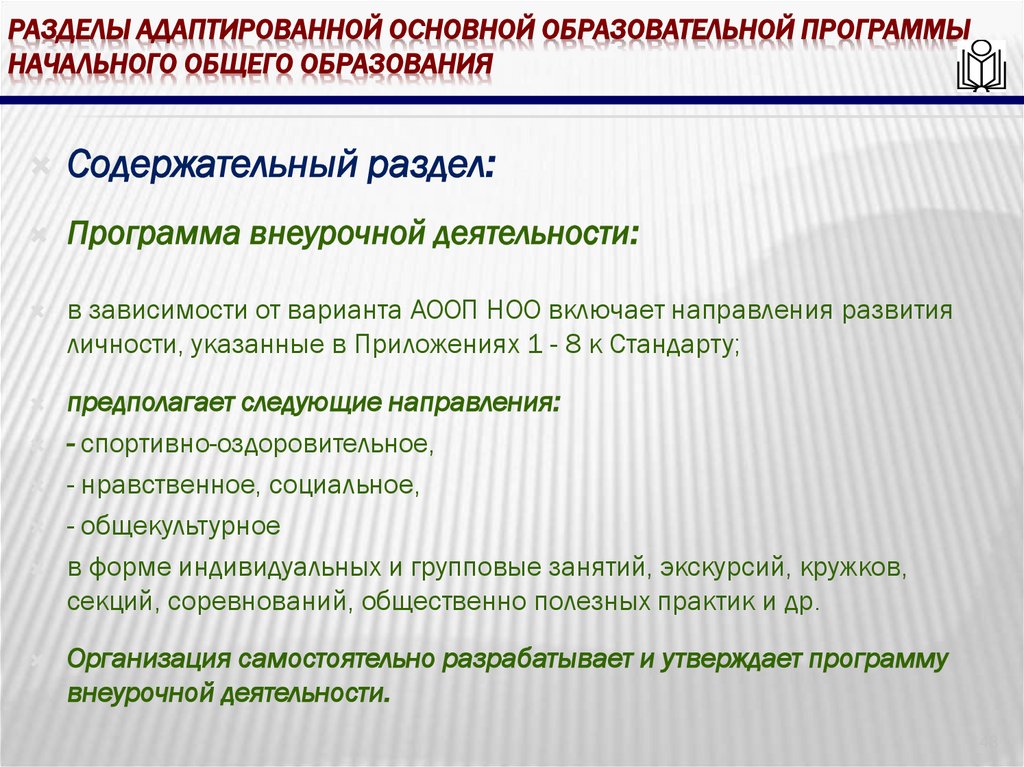 РАЗДЕЛЫ АДАПТИРОВАННОЙ ОСНОВНОЙ ОБРАЗОВАТЕЛЬНОЙ ПРОГРАММЫ НАЧАЛЬНОГО ОБЩЕГО ОБРАЗОВАНИЯ

Содержательный раздел:

Программа внеурочной деятельности:

в зависимости от варианта АООП НОО включает направления развития личности, указанные в Приложениях 1 - 8 к Стандарту;

предполагает следующие направления:

- спортивно-оздоровительное,

- нравственное, социальное,

- общекультурное

в форме индивидуальных и групповые занятий, экскурсий, кружков, секций, соревнований, общественно полезных практик и др.

Организация самостоятельно разрабатывает и утверждает программу внеурочной деятельности.

48